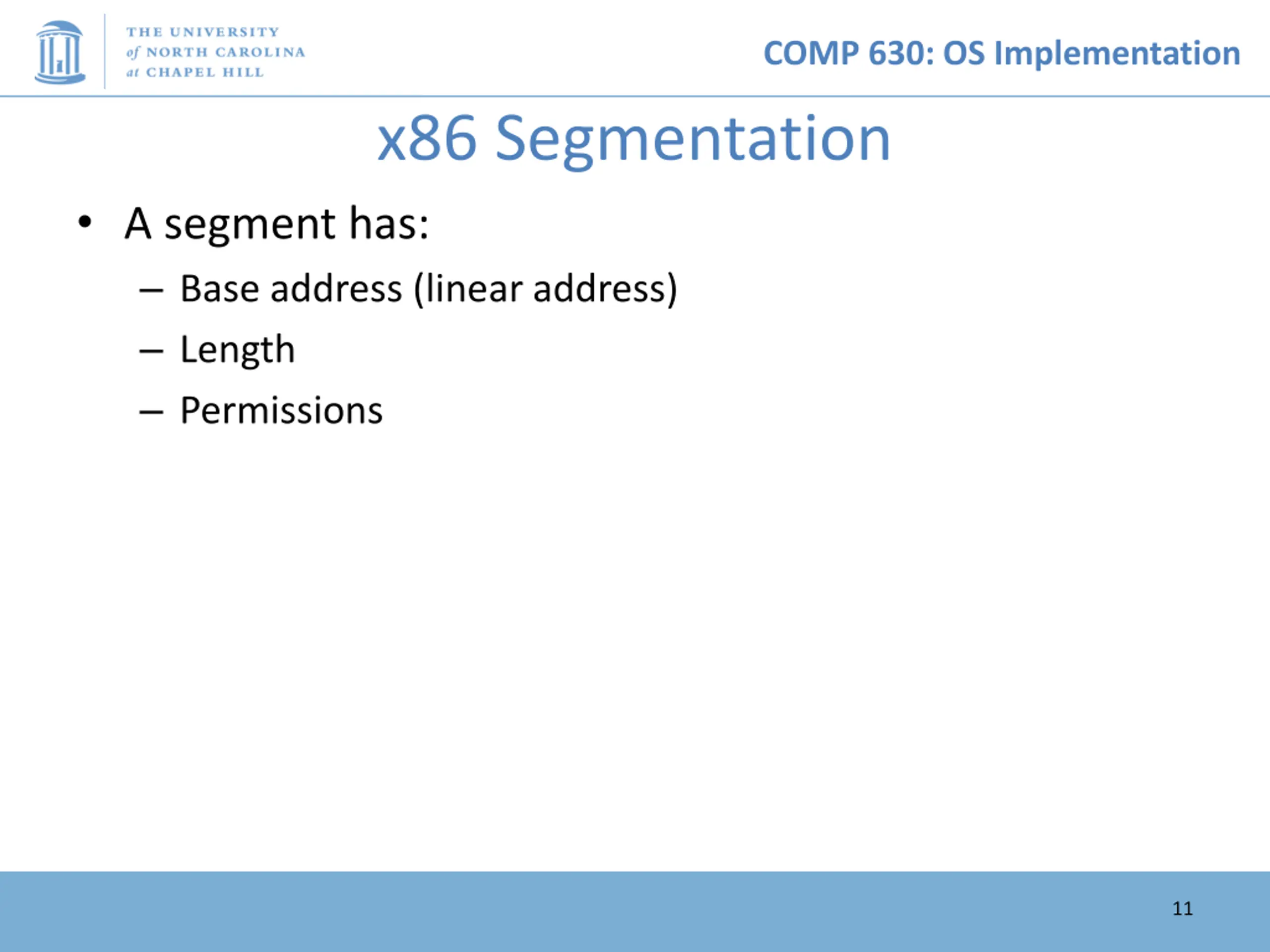 THE UNIVERSITY of NORTH CAROLINA at CHAPEL HILL

COMP 630: OS Implementation

x86 Segmentation

• A segment has:
– Base address (linear address)
– Length
– Permissions

11